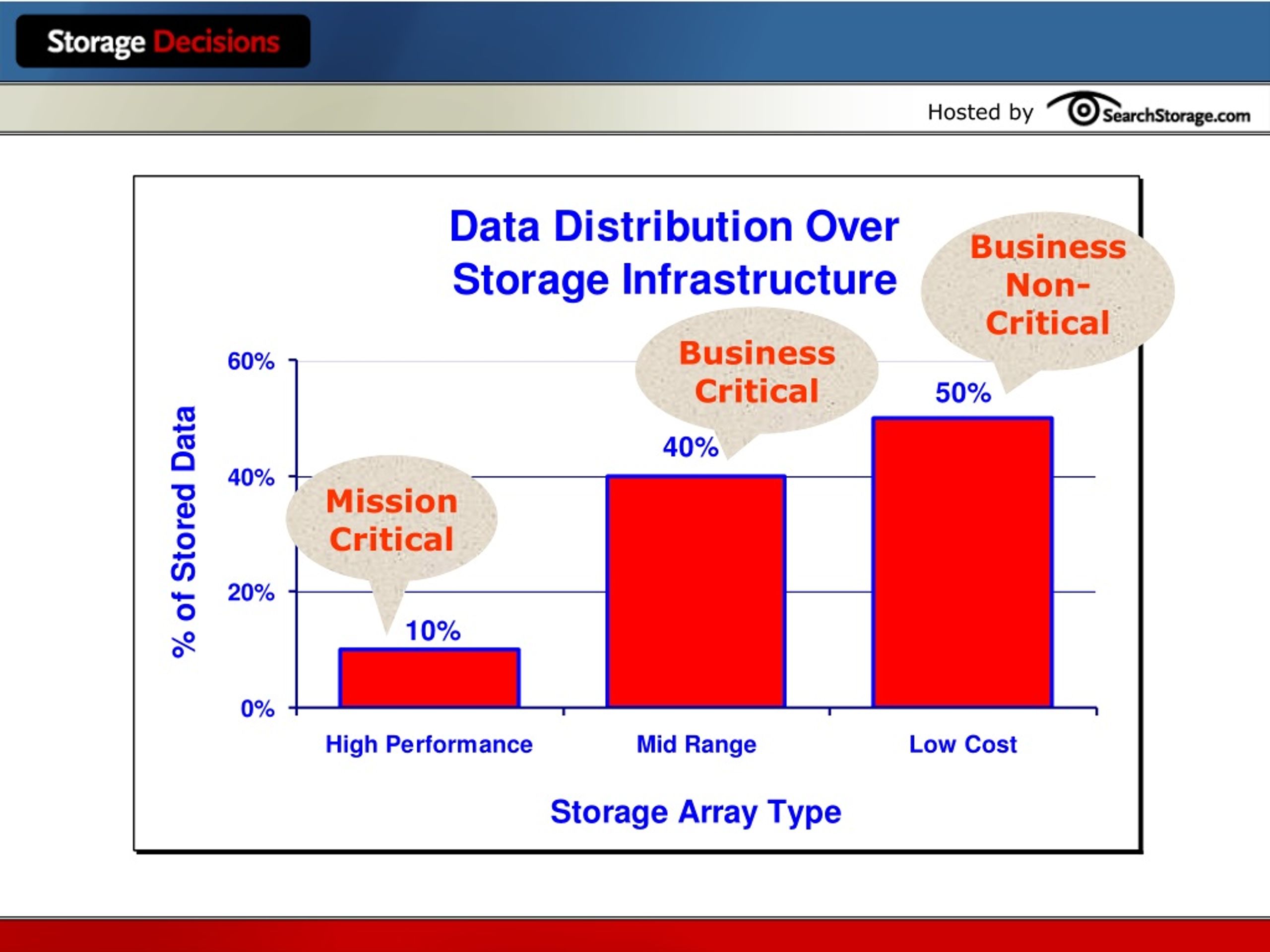 Storage Decisions

Hosted by SearchStorage.com

Data Distribution Over Storage Infrastructure

% of Stored Data

60%
40%
20%
0%

Mission Critical

10%

Business Critical

40%

Business Non-Critical

50%

High Performance
Mid Range
Low Cost

Storage Array Type